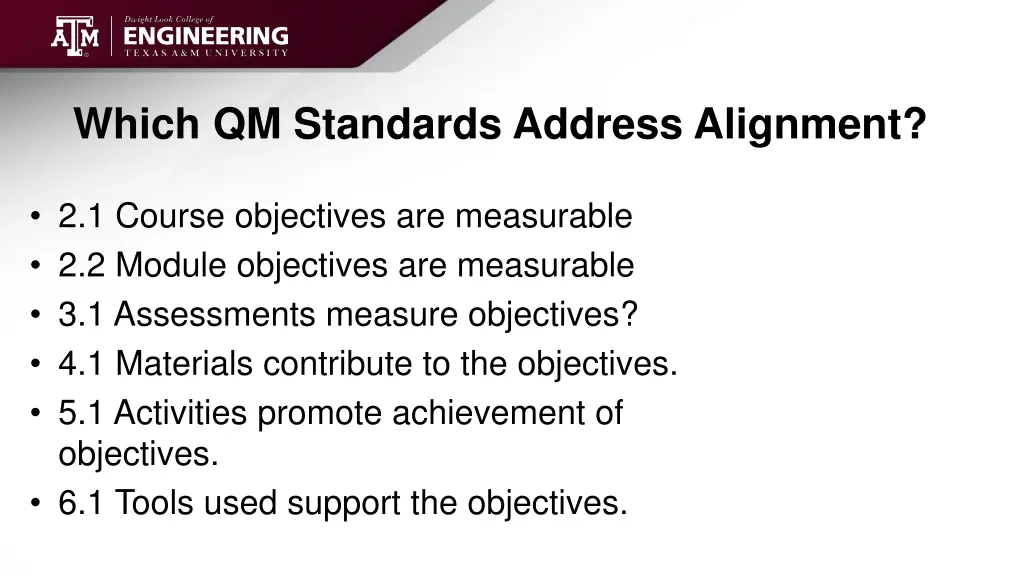 ATM
Dwight Look College of
ENGINEERING
TEXAS A&M UNIVERSITY

Which QM Standards Address Alignment?

• 2.1 Course objectives are measurable
• 2.2 Module objectives are measurable
• 3.1 Assessments measure objectives?
• 4.1 Materials contribute to the objectives.
• 5.1 Activities promote achievement of objectives.
• 6.1 Tools used support the objectives.